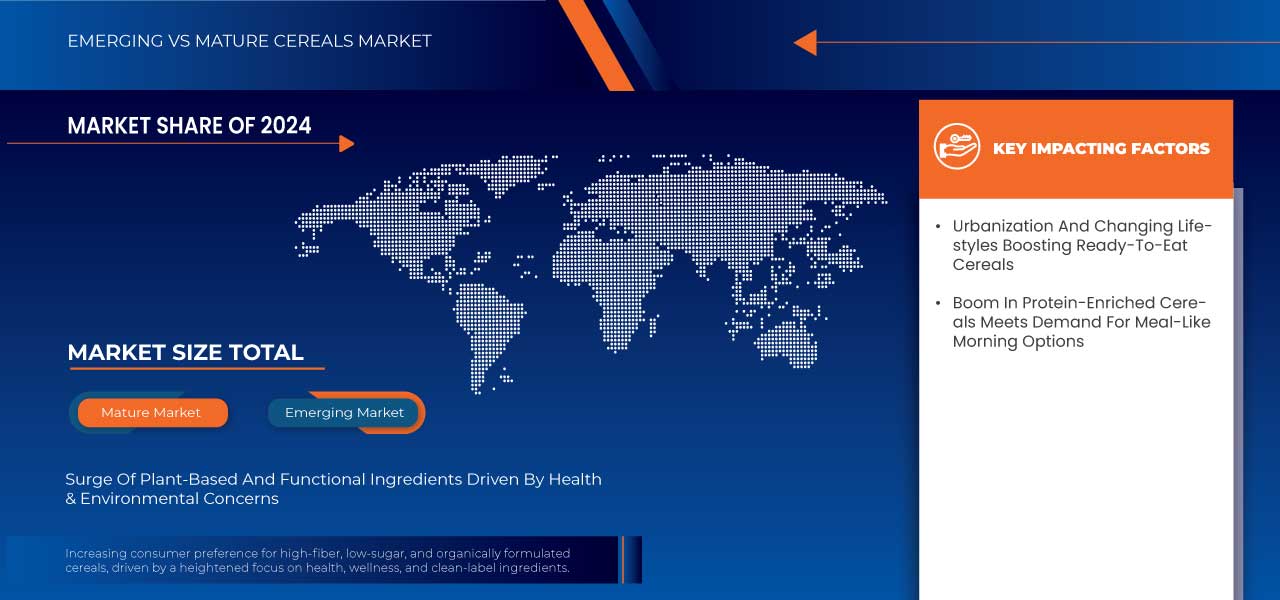 EMERGING VS MATURE CEREALS MARKET

MARKET SHARE OF 2024

MARKET SIZE TOTAL

Mature Market

Emerging Market

Surge Of Plant-Based And Functional Ingredients Driven By Health & Environmental Concerns

Increasing consumer preference for high-fiber, low-sugar, and organically formulated cereals, driven by a heightened focus on health, wellness, and clean-label ingredients.

KEY IMPACTING FACTORS

• Urbanization And Changing Lifestyles Boosting Ready-To-Eat Cereals

• Boom In Protein-Enriched Cereals Meets Demand For Meal-Like Morning Options